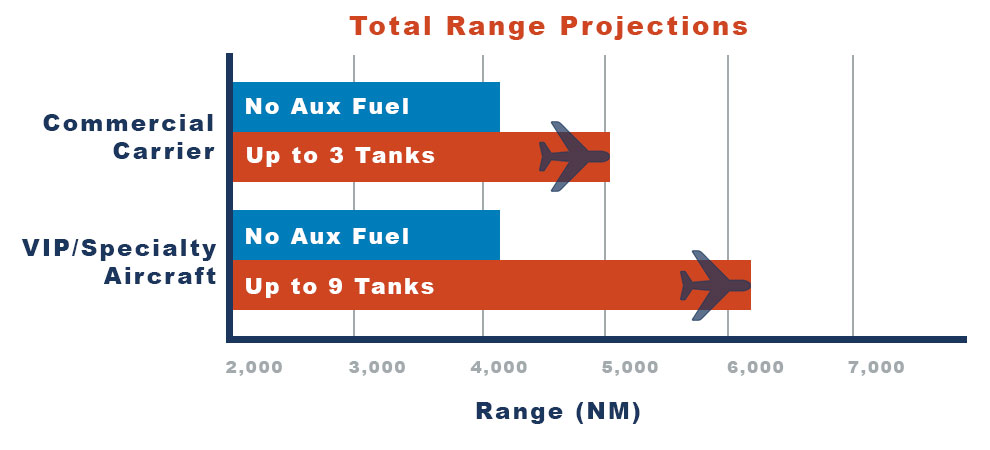 Total Range Projections

Commercial Carrier

No Aux Fuel

Up to 3 Tanks

VIP/Specialty Aircraft

No Aux Fuel

Up to 9 Tanks

2,000 3,000 4,000 5,000 6,000 7,000

Range (NM)